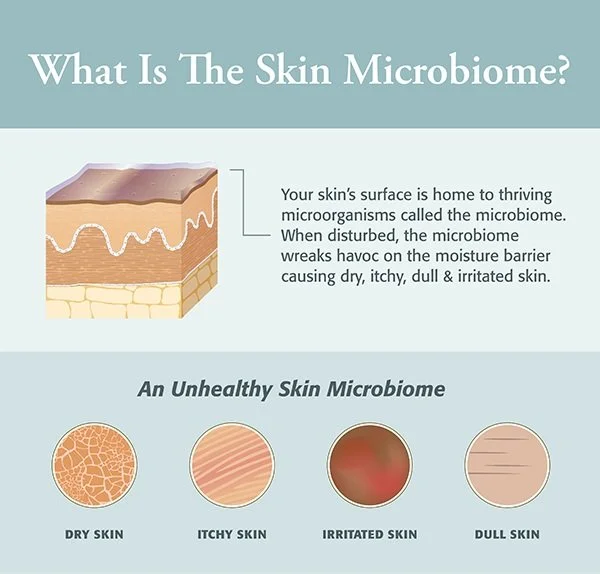 What Is The Skin Microbiome?

Your skin's surface is home to thriving microorganisms called the microbiome. When disturbed, the microbiome wreaks havoc on the moisture barrier causing dry, itchy, dull & irritated skin.

An Unhealthy Skin Microbiome

DRY SKIN

ITCHY SKIN

IRRITATED SKIN

DULL SKIN